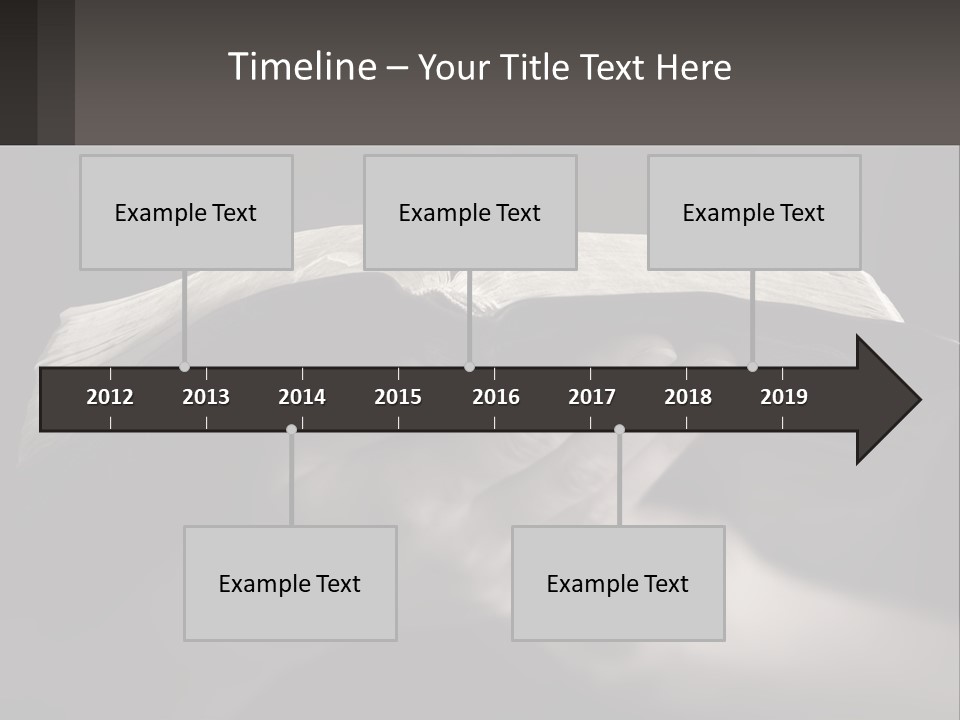 Timeline – Your Title Text Here

Example Text

Example Text

Example Text

2012 2013 2014 2015 2016 2017 2018 2019

Example Text

Example Text